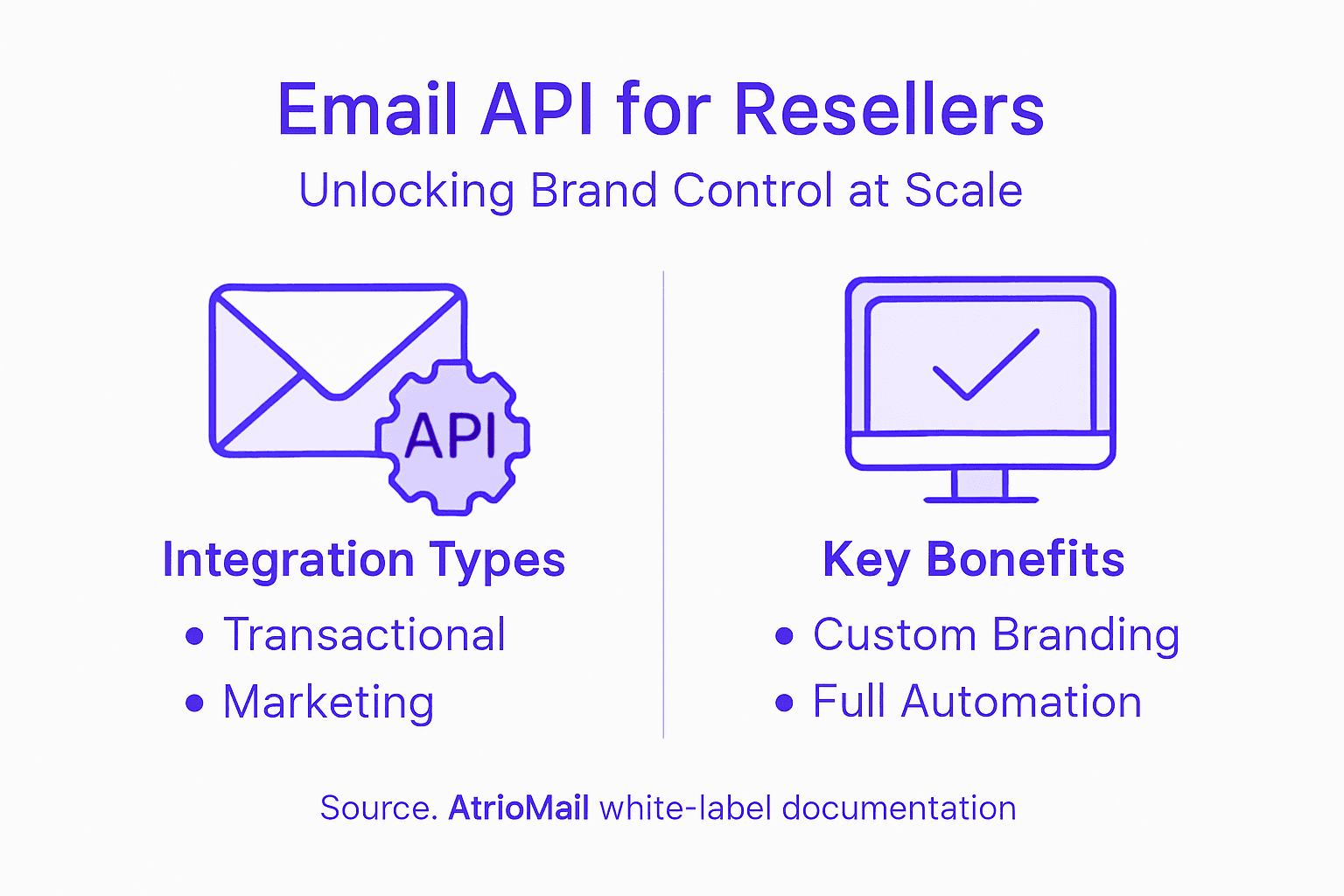 Email API for Resellers
Unlocking Brand Control at Scale

API

Integration Types
• Transactional
• Marketing

Key Bonefits
• Custom Branding
• Full Automation

Source. AtrioMail white-label documentation